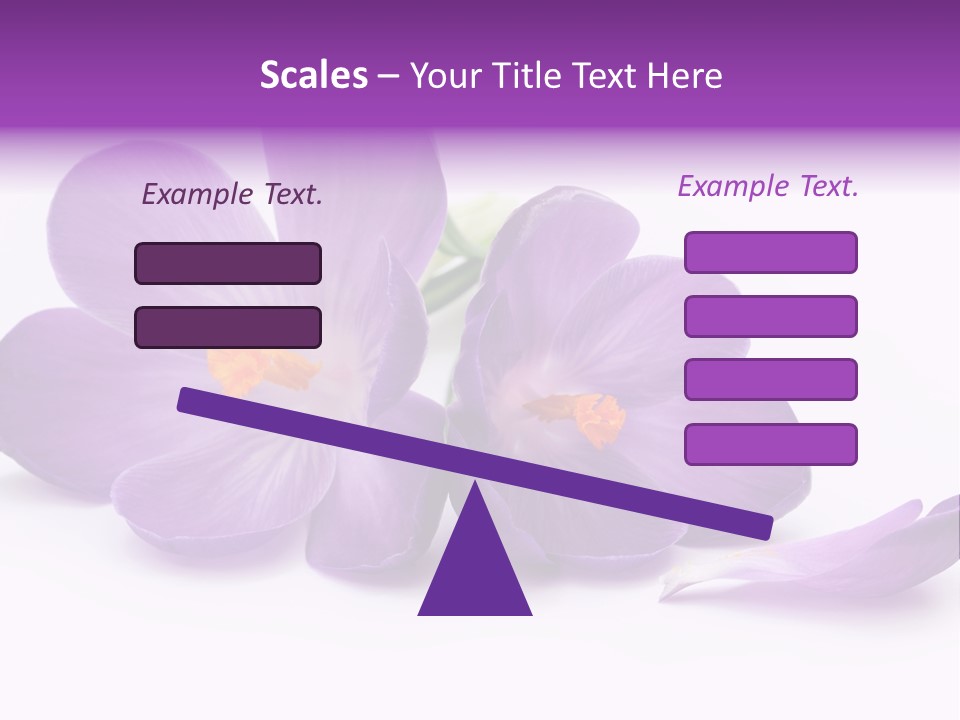 Scales – Your Title Text Here

Example Text.

Example Text.